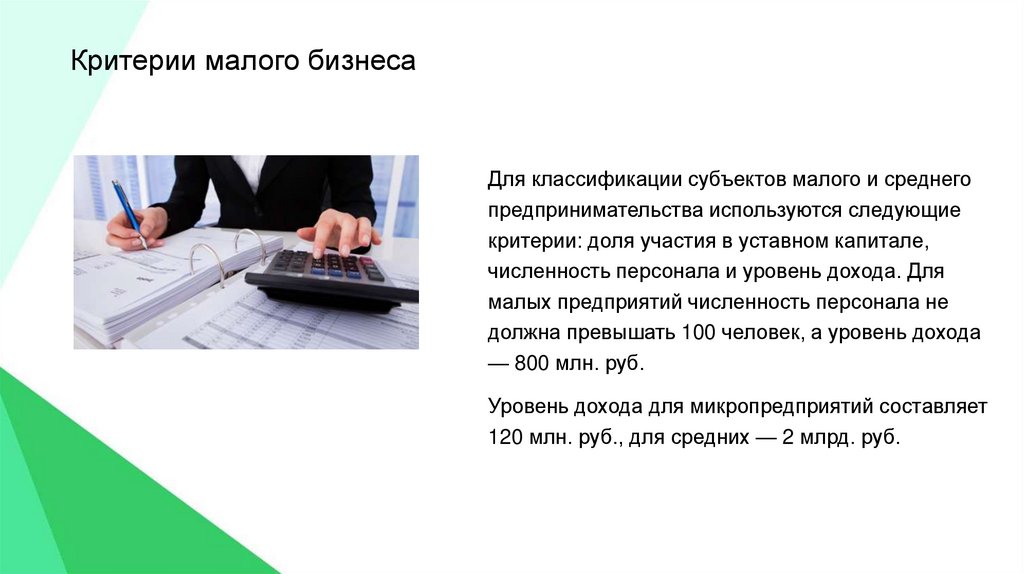 Критерии малого бизнеса

Для классификации субъектов малого и среднего предпринимательства используются следующие критерии: доля участия в уставном капитале, численность персонала и уровень дохода. Для малых предприятий численность персонала не должна превышать 100 человек, а уровень дохода — 800 млн. руб.

Уровень дохода для микропредприятий составляет 120 млн. руб., для средних — 2 млрд. руб.